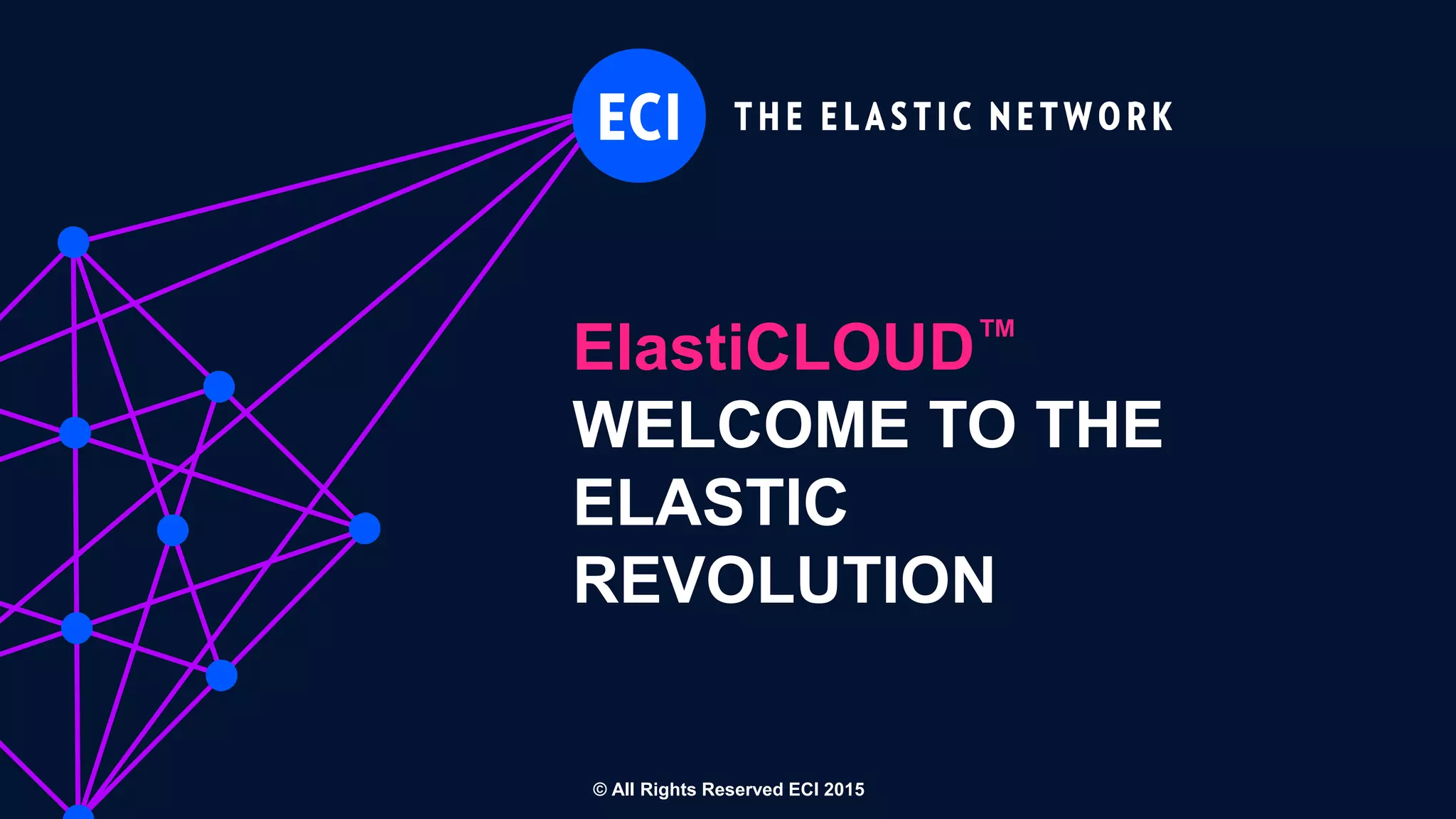 ECI THE ELASTIC NETWORK

ElastiCLOUD™
WELCOME TO THE ELASTIC REVOLUTION

© All Rights Reserved ECI 2015